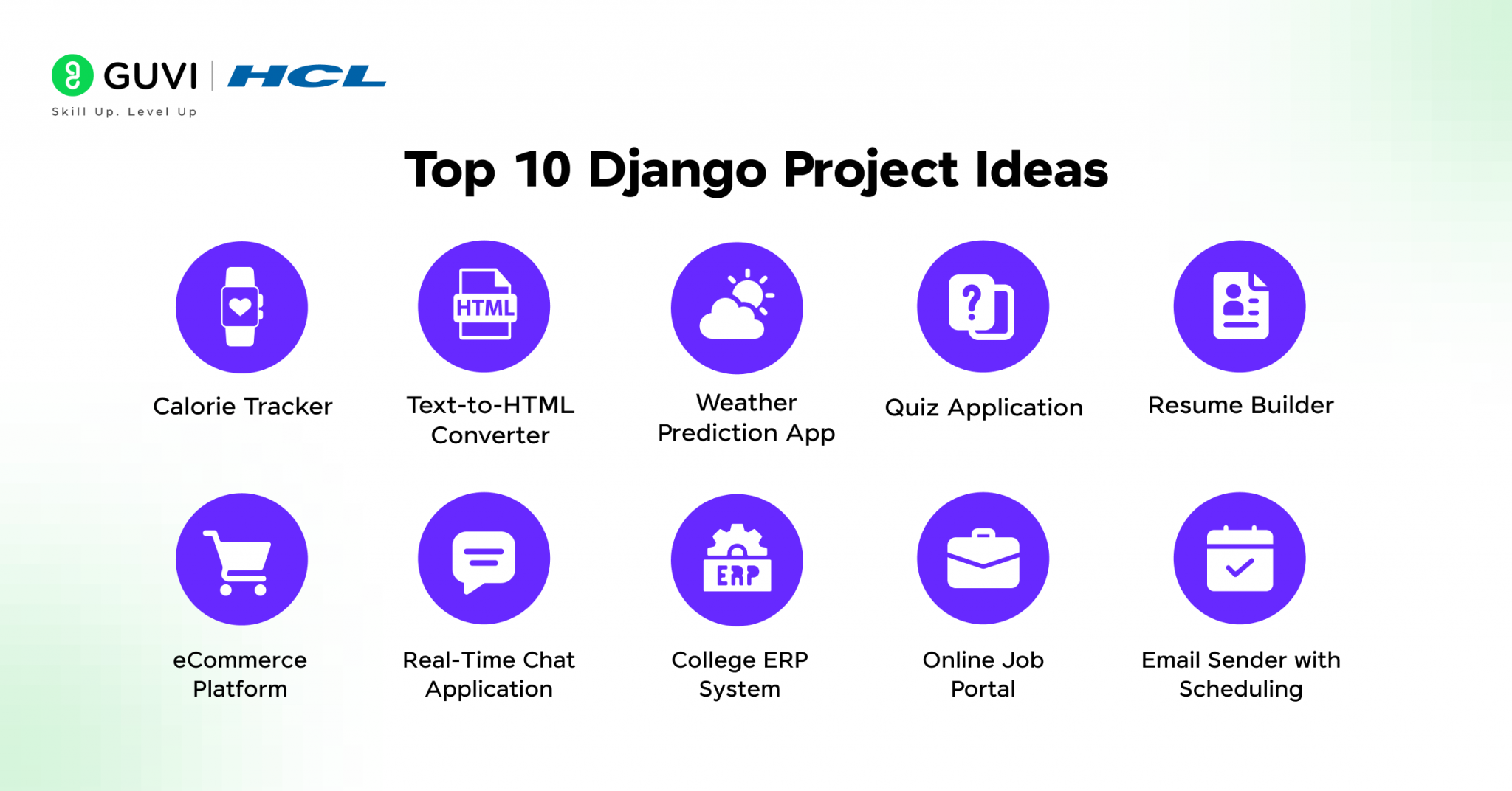 GUVI | HCL
Skill Up. Level Up

Top 10 Django Project Ideas

HTML

Calorie Tracker

Text-to-HTML Converter

Weather Prediction App

Quiz Application

Resume Builder

ERP

eCommerce Platform

Real-Time Chat Application

College ERP System

Online Job Portal

Email Sender with Scheduling